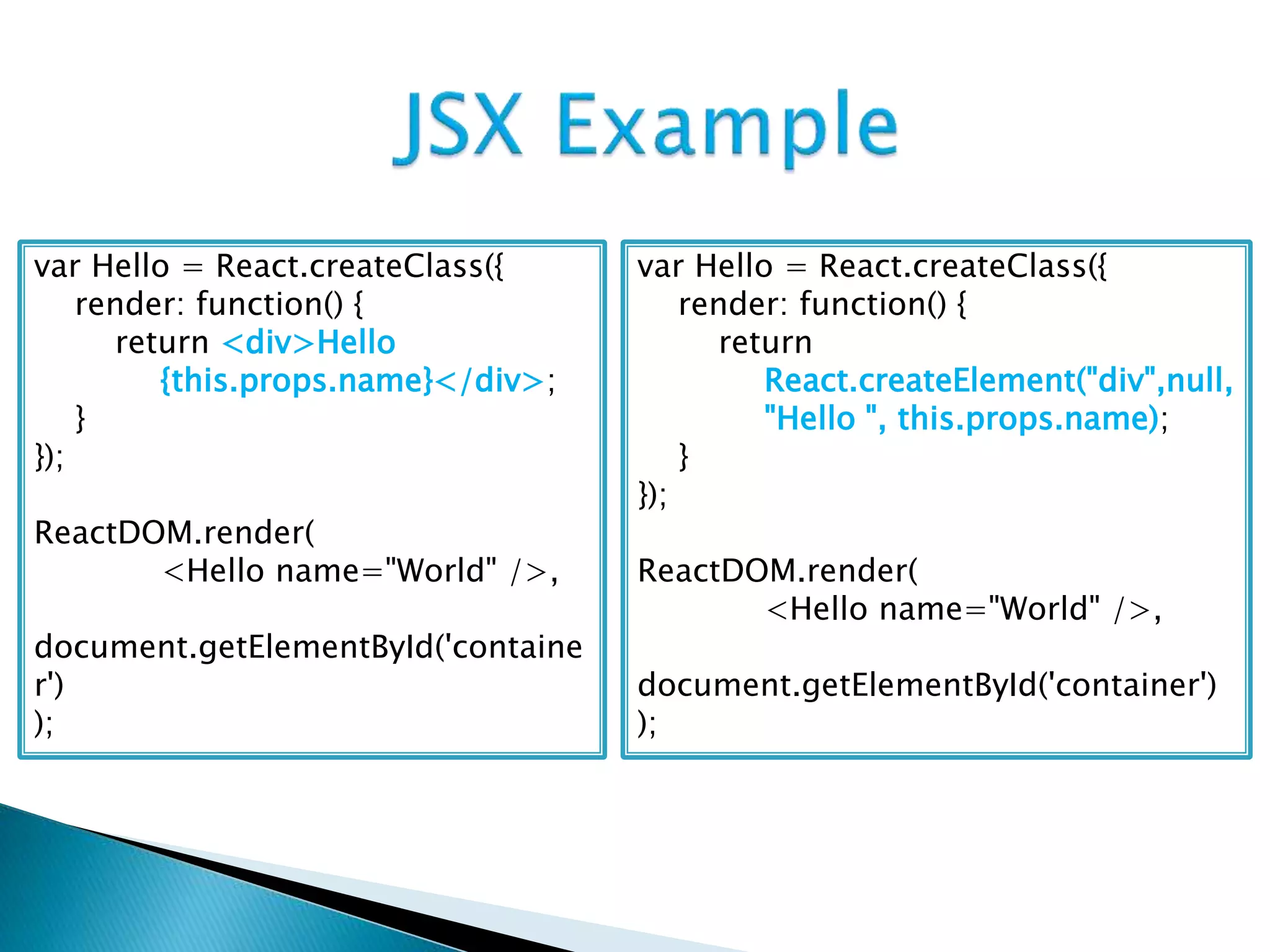 JSX Example

var Hello = React.createClass({
render: function() {
return <div>Hello {this.props.name}</div>;
}
});

ReactDOM.render(
<Hello name="World" />,
document.getElementById('container')
);

var Hello = React.createClass({
render: function() {
return
React.createElement("div",null, "Hello ", this.props.name);
}
});

ReactDOM.render(
<Hello name="World" />,
document.getElementById('container')
);